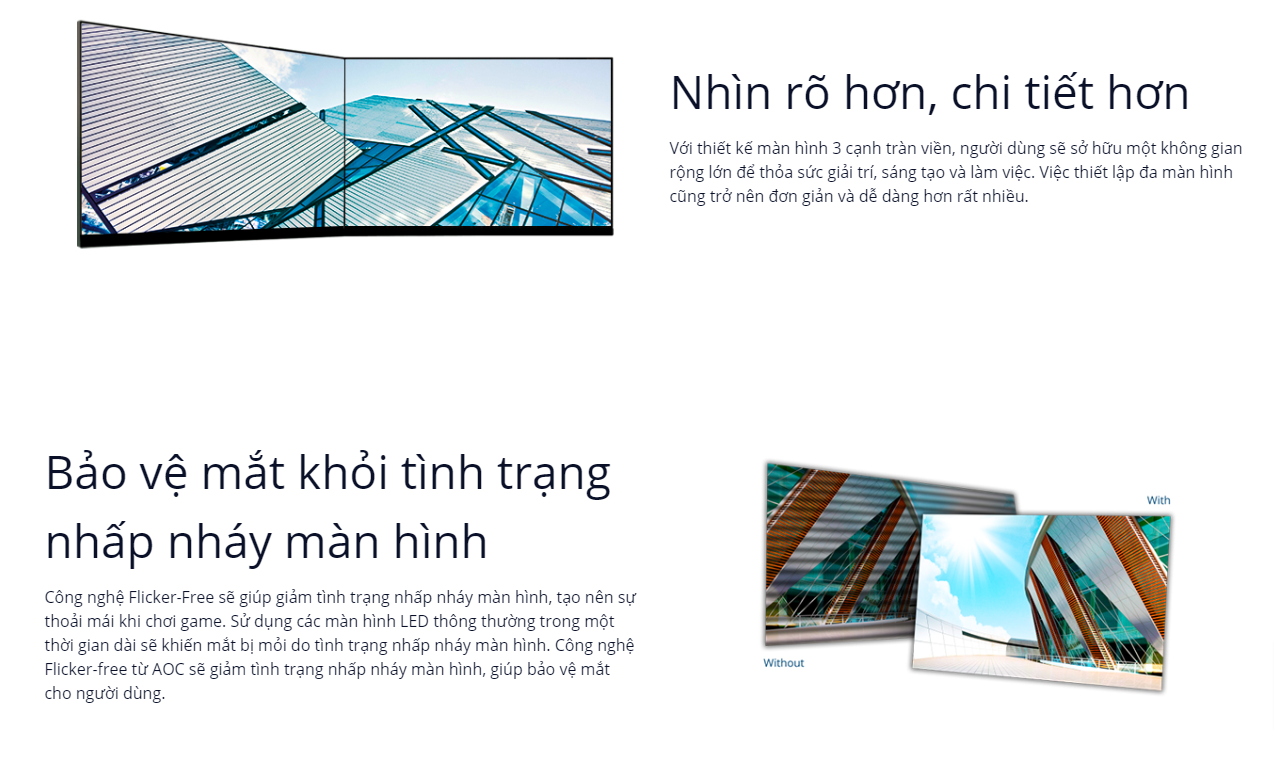 Nhìn rõ hơn, chi tiết hơn

Với thiết kế màn hình 3 cạnh tràn viền, người dùng sẽ sở hữu một không gian rộng lớn để thỏa sức giải trí, sáng tạo và làm việc. Việc thiết lập đa màn hình cũng trở nên đơn giản và dễ dàng hơn rất nhiều.

Bảo vệ mắt khỏi tình trạng nhấp nháy màn hình

Công nghệ Flicker-Free sẽ giúp giảm tình trạng nhấp nháy màn hình, tạo nên sự thoải mái khi chơi game. Sử dụng các màn hình LED thông thường trong một thời gian dài sẽ khiến mắt bị mỏi do tình trạng nhấp nháy màn hình. Công nghệ Flicker-free từ AOC sẽ giảm tình trạng nhấp nháy màn hình, giúp bảo vệ mắt cho người dùng.

With

Without